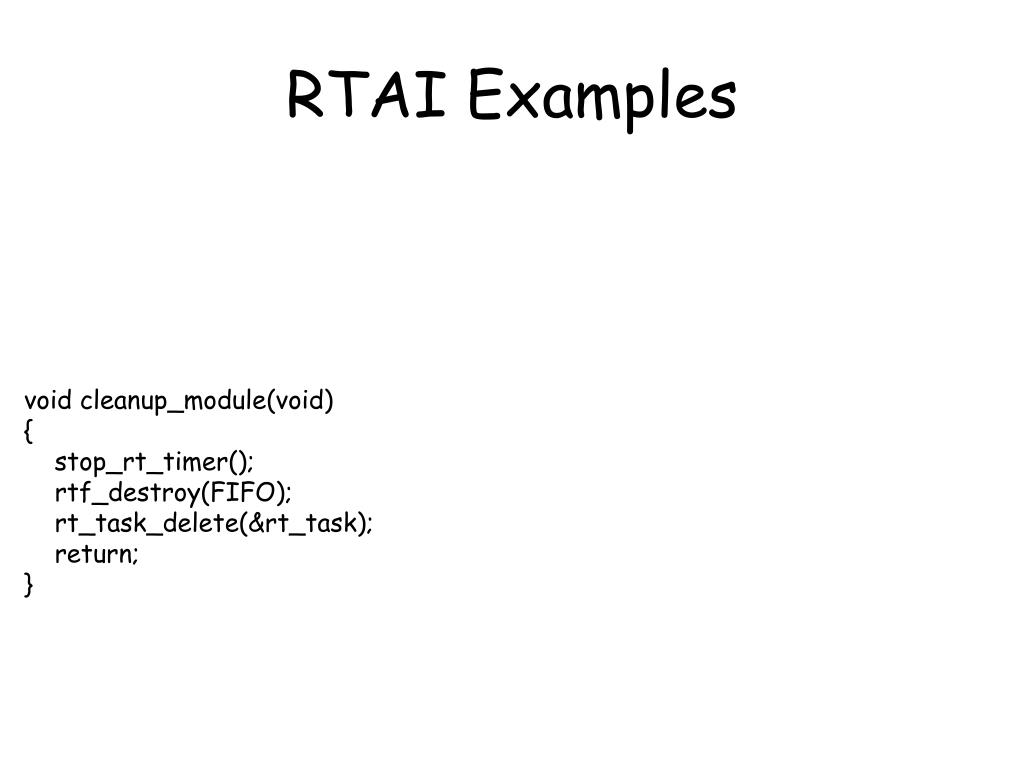 RTAI Examples

void cleanup_module(void)
{
 stop_rt_timer();
 rtf_destroy(FIFO);
 rt_task_delete(&rt_task);
 return;
}